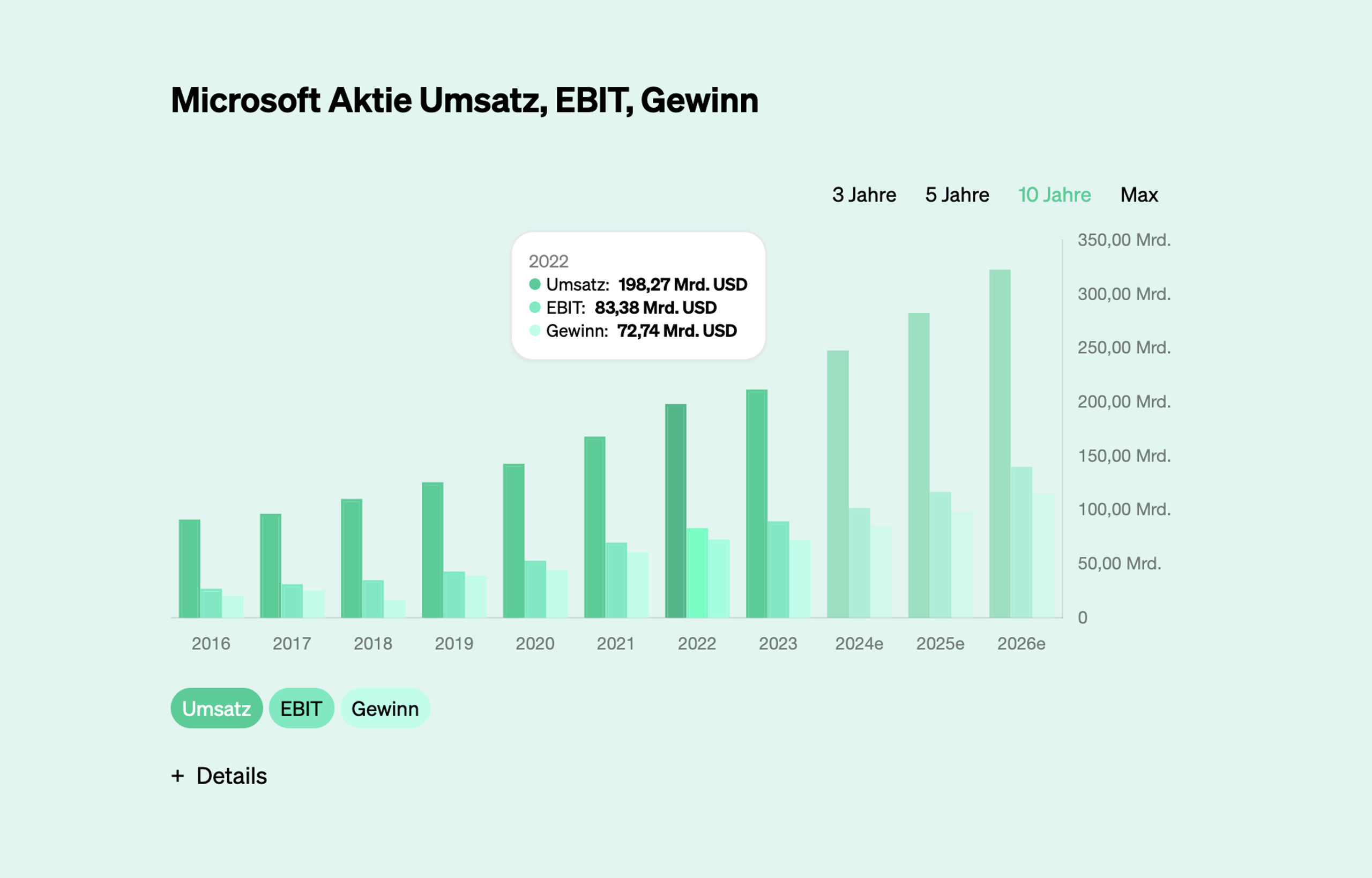 Microsoft Aktie Umsatz, EBIT, Gewinn

3 Jahre 5 Jahre 10 Jahre Max

2022
Umsatz: 198,27 Mrd. USD
EBIT: 83,38 Mrd. USD
Gewinn: 72,74 Mrd. USD

350,00 Mrd.
300,00 Mrd.
250,00 Mrd.
200,00 Mrd.
150,00 Mrd.
100,00 Mrd.
50,00 Mrd.
0

2016 2017 2018 2019 2020 2021 2022 2023 2024e 2025e 2026e

Umsatz EBIT Gewinn

+ Details